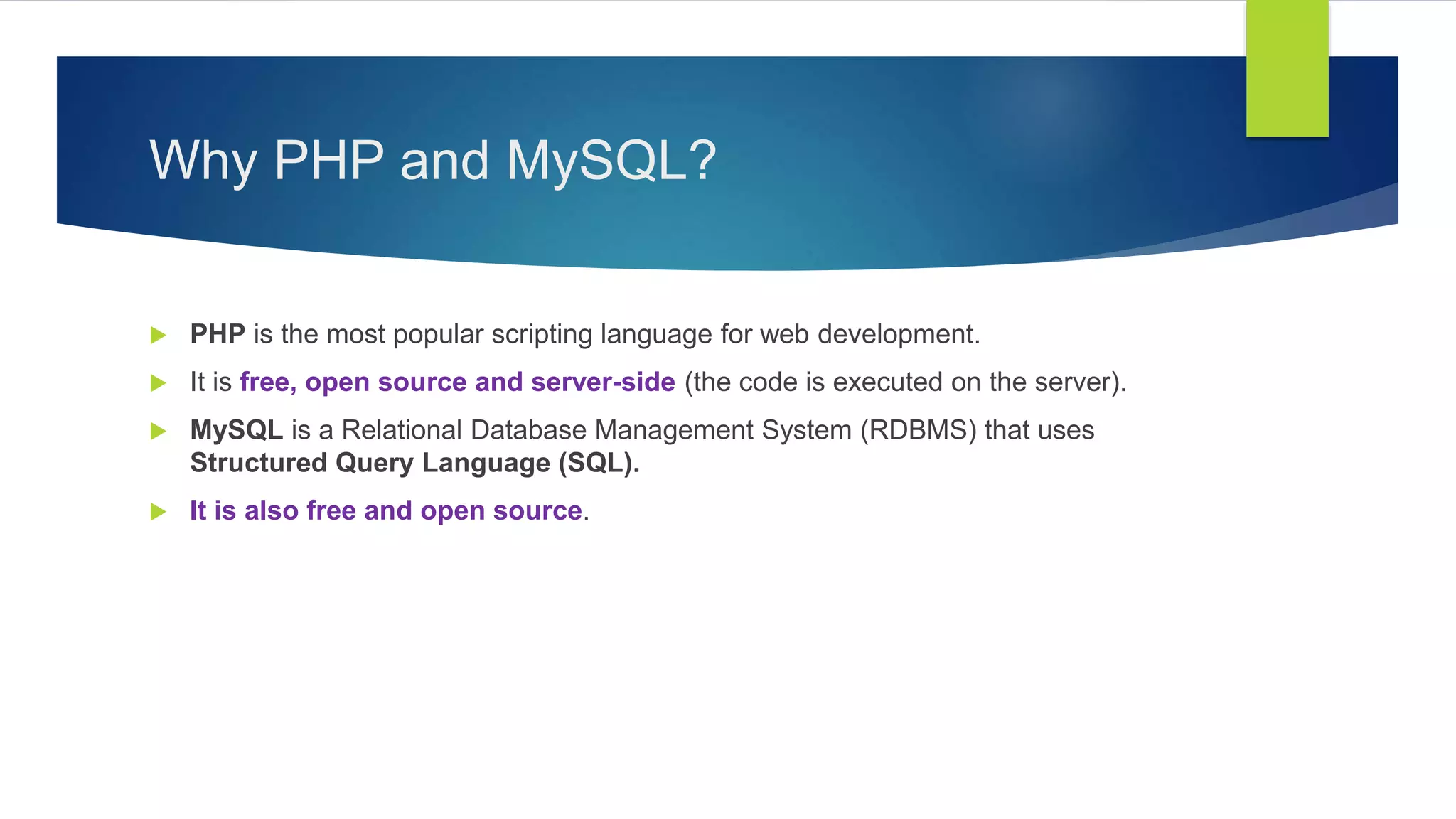 Why PHP and MySQL?

PHP is the most popular scripting language for web development.

It is free, open source and server-side (the code is executed on the server).

MySQL is a Relational Database Management System (RDBMS) that uses Structured Query Language (SQL).

It is also free and open source.